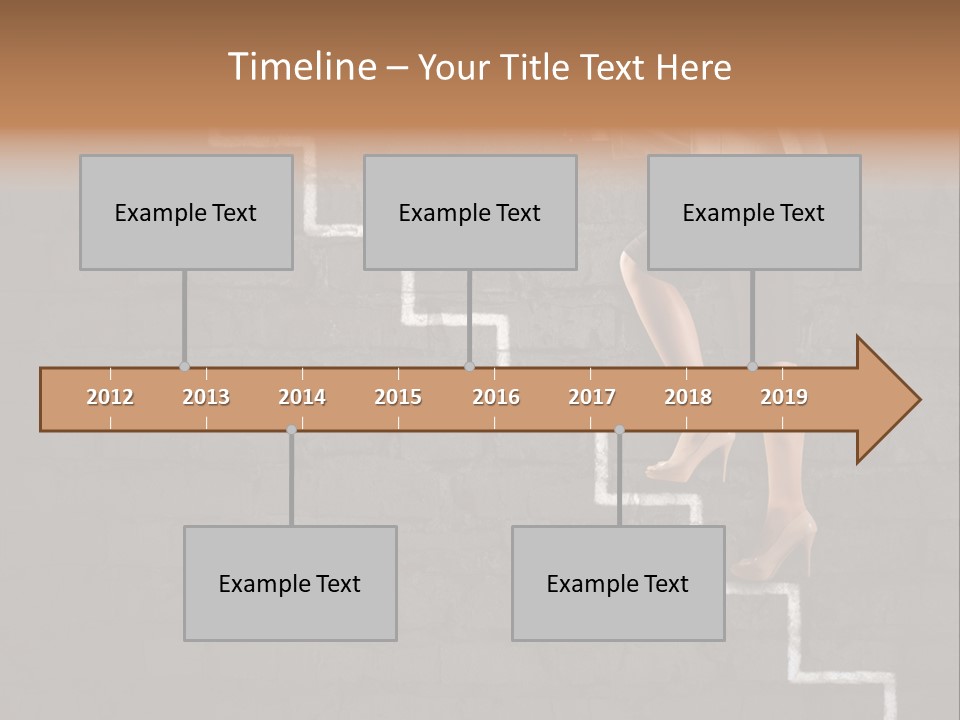 Timeline – Your Title Text Here

Example Text

Example Text

Example Text

2012 2013 2014 2015 2016 2017 2018 2019

Example Text

Example Text